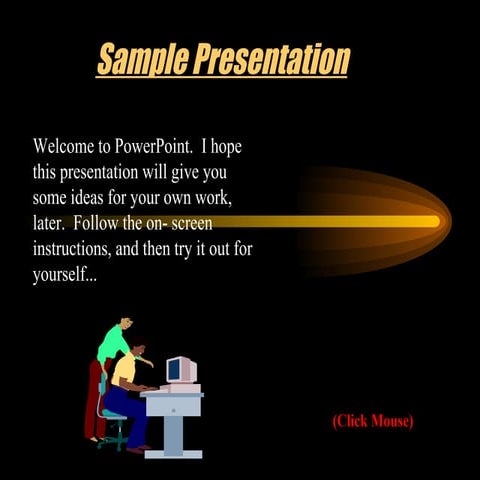 Sample Presentation

Welcome to PowerPoint. I hope this presentation will give you some ideas for your own work, later. Follow the on- screen instructions, and then try it out for yourself...

(Click Mouse)